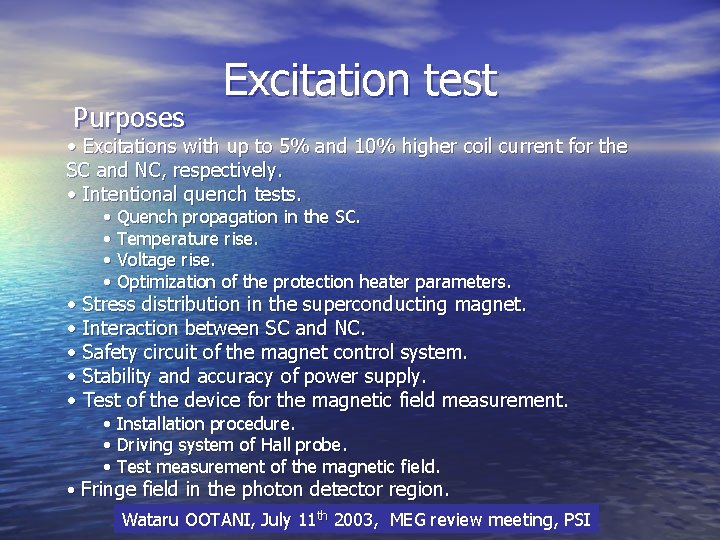 Excitation test

Purposes

• Excitations with up to 5% and 10% higher coil current for the SC and NC, respectively.
• Intentional quench tests.
• Quench propagation in the SC.
• Temperature rise.
• Voltage rise.
• Optimization of the protection heater parameters.
• Stress distribution in the superconducting magnet.
• Interaction between SC and NC.
• Safety circuit of the magnet control system.
• Stability and accuracy of power supply.
• Test of the device for the magnetic field measurement.
• Installation procedure.
• Driving system of Hall probe.
• Test measurement of the magnetic field.
• Fringe field in the photon detector region.

Wataru OOTANI, July 11$^{th}$ 2003, MEG review meeting, PSI